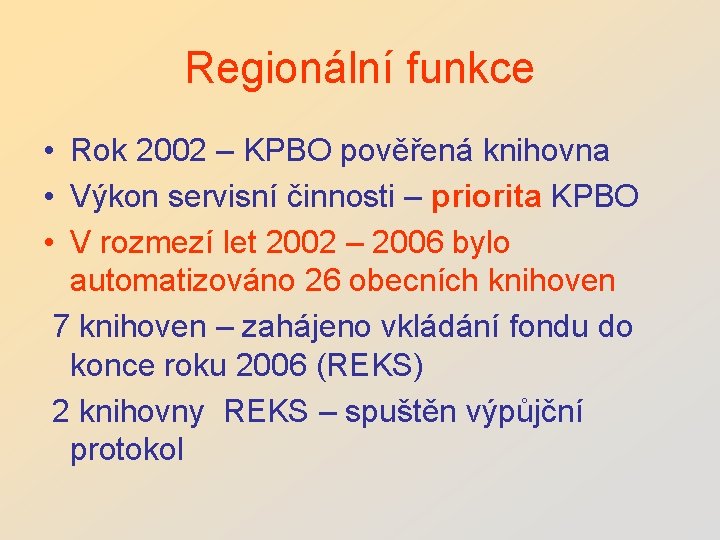 Regionální funkce

• Rok 2002 – KPBO pověřená knihovna
• Výkon servisní činnosti – priorita KPBO
• V rozmezí let 2002 – 2006 bylo automatizováno 26 obecních knihoven

7 knihoven – zahájeno vkládání fondu do konce roku 2006 (REKS)

2 knihovny REKS – spuštěn výpůjční protokol